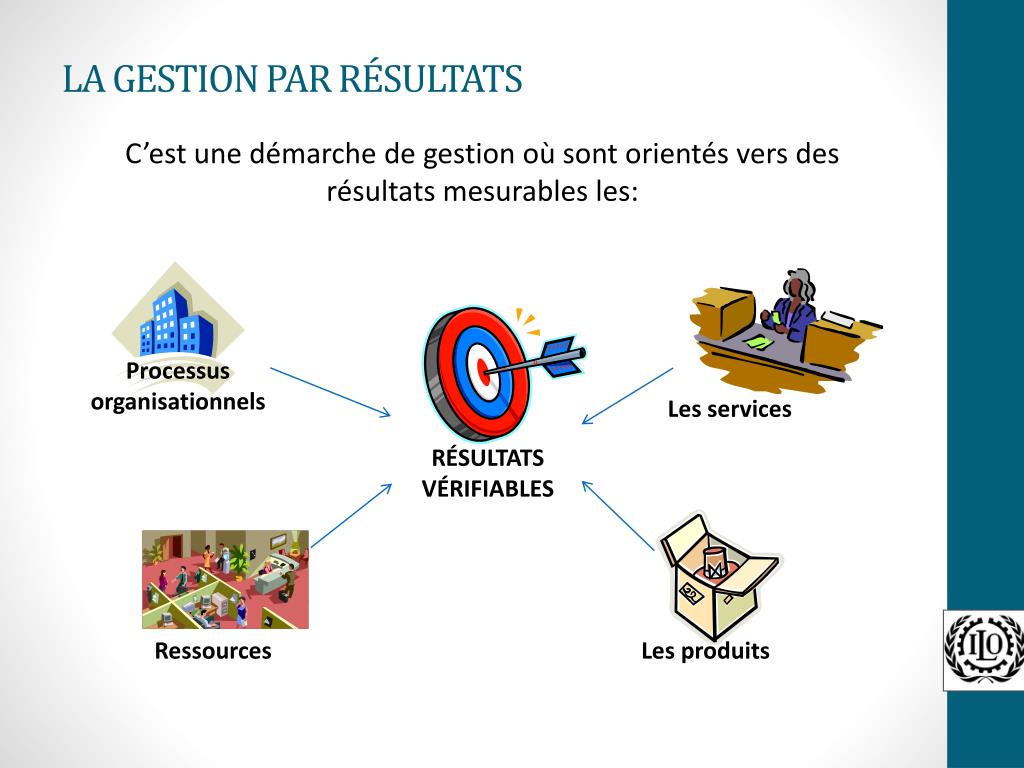 LA GESTION PAR RÉSULTATS

C’est une démarche de gestion où sont orientés vers des résultats mesurables les:

Processus organisationnels

Les services

RÉSULTATS VÉRIFIABLES

Ressources

Les produits

ILO